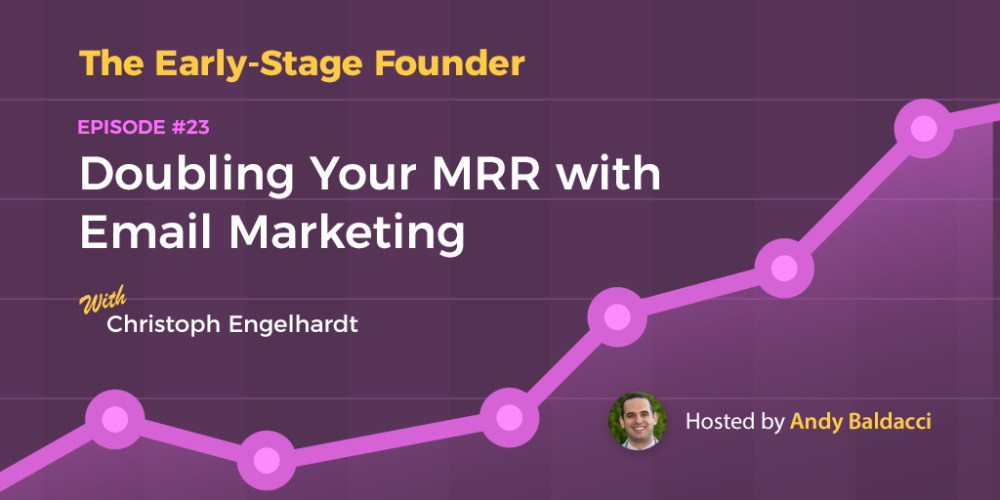 The Early-Stage Founder

EPISODE #23

Doubling Your MRR with Email Marketing

With
Christoph Engelhardt

Hosted by Andy Baldacci